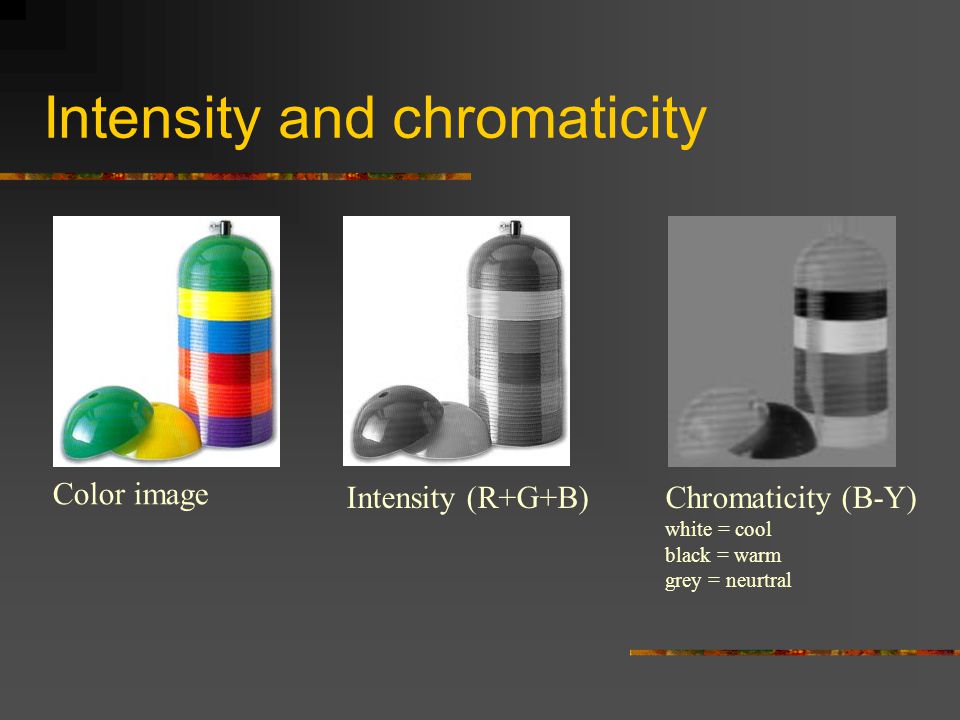 Intensity and chromaticity

Color image

Intensity (R+G+B)

Chromaticity (B-Y)
white = cool
black = warm
grey = neurtral